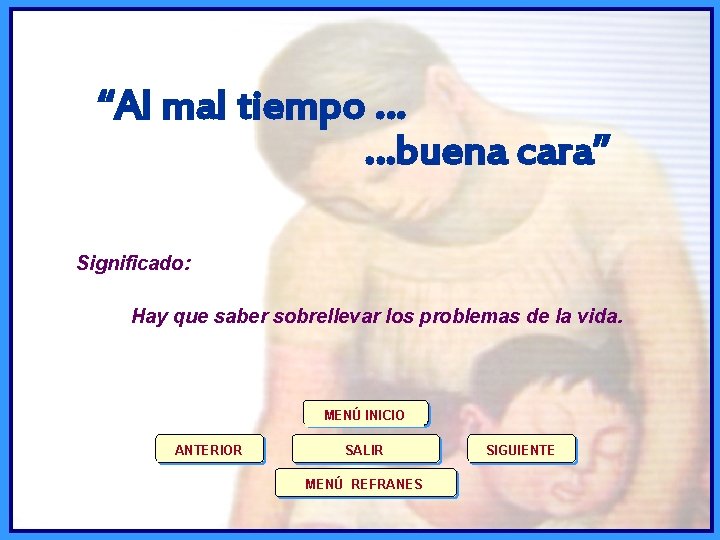 “Al mal tiempo ...
...buena cara”

Significado:

Hay que saber sobrellevar los problemas de la vida.

MENÚ INICIO

ANTERIOR

SALIR

SIGUIENTE

MENÚ REFRANES